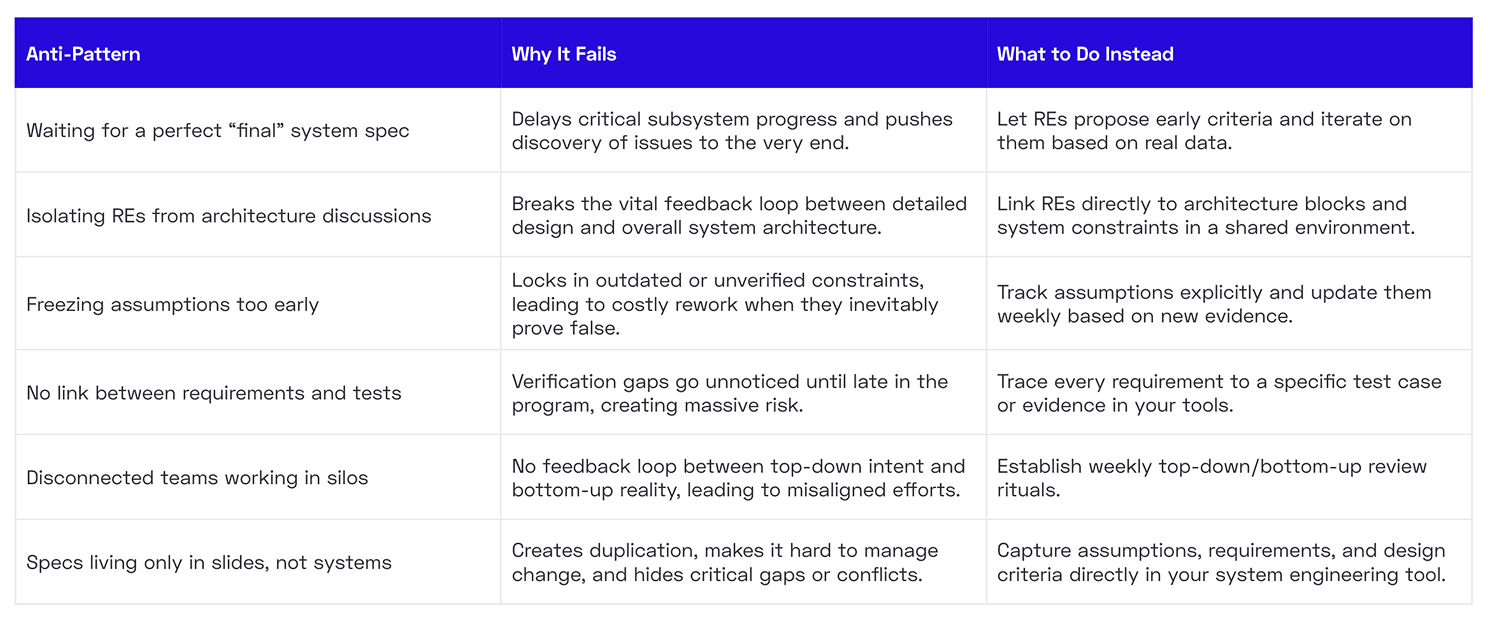 | Anti-Pattern | Why It Fails | What to Do Instead |
|---|---|---|
| Waiting for a perfect “final” system spec | Delays critical subsystem progress and pushes discovery of issues to the very end. | Let REs propose early criteria and iterate on them based on real data. |
| Isolating REs from architecture discussions | Breaks the vital feedback loop between detailed design and overall system architecture. | Link REs directly to architecture blocks and system constraints in a shared environment. |
| Freezing assumptions too early | Locks in outdated or unverified constraints, leading to costly rework when they inevitably prove false. | Track assumptions explicitly and update them weekly based on new evidence. |
| No link between requirements and tests | Verification gaps go unnoticed until late in the program, creating massive risk. | Trace every requirement to a specific test case or evidence in your tools. |
| Disconnected teams working in silos | No feedback loop between top-down intent and bottom-up reality, leading to misaligned efforts. | Establish weekly top-down/bottom-up review rituals. |
| Specs living only in slides, not systems | Creates duplication, makes it hard to manage change, and hides critical gaps or conflicts. | Capture assumptions, requirements, and design criteria directly in your system engineering tool. |